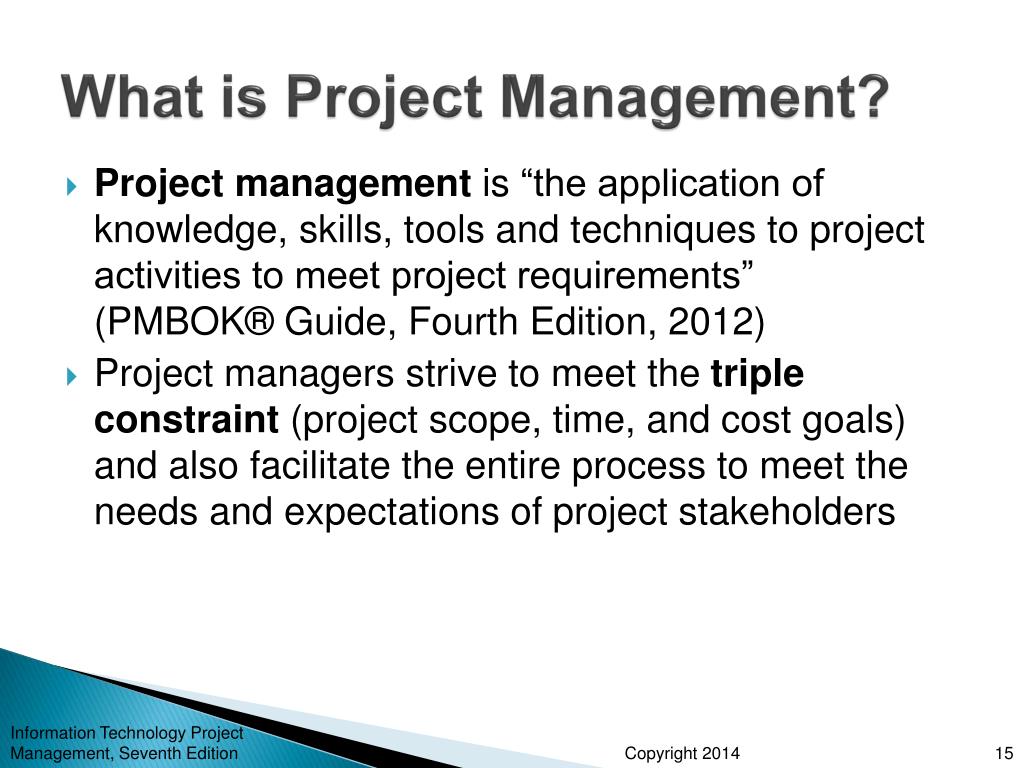 What is Project Management?

Project management is “the application of knowledge, skills, tools and techniques to project activities to meet project requirements” (PMBOK® Guide, Fourth Edition, 2012)

Project managers strive to meet the triple constraint (project scope, time, and cost goals) and also facilitate the entire process to meet the needs and expectations of project stakeholders

Information Technology Project Management, Seventh Edition

Copyright 2014

15